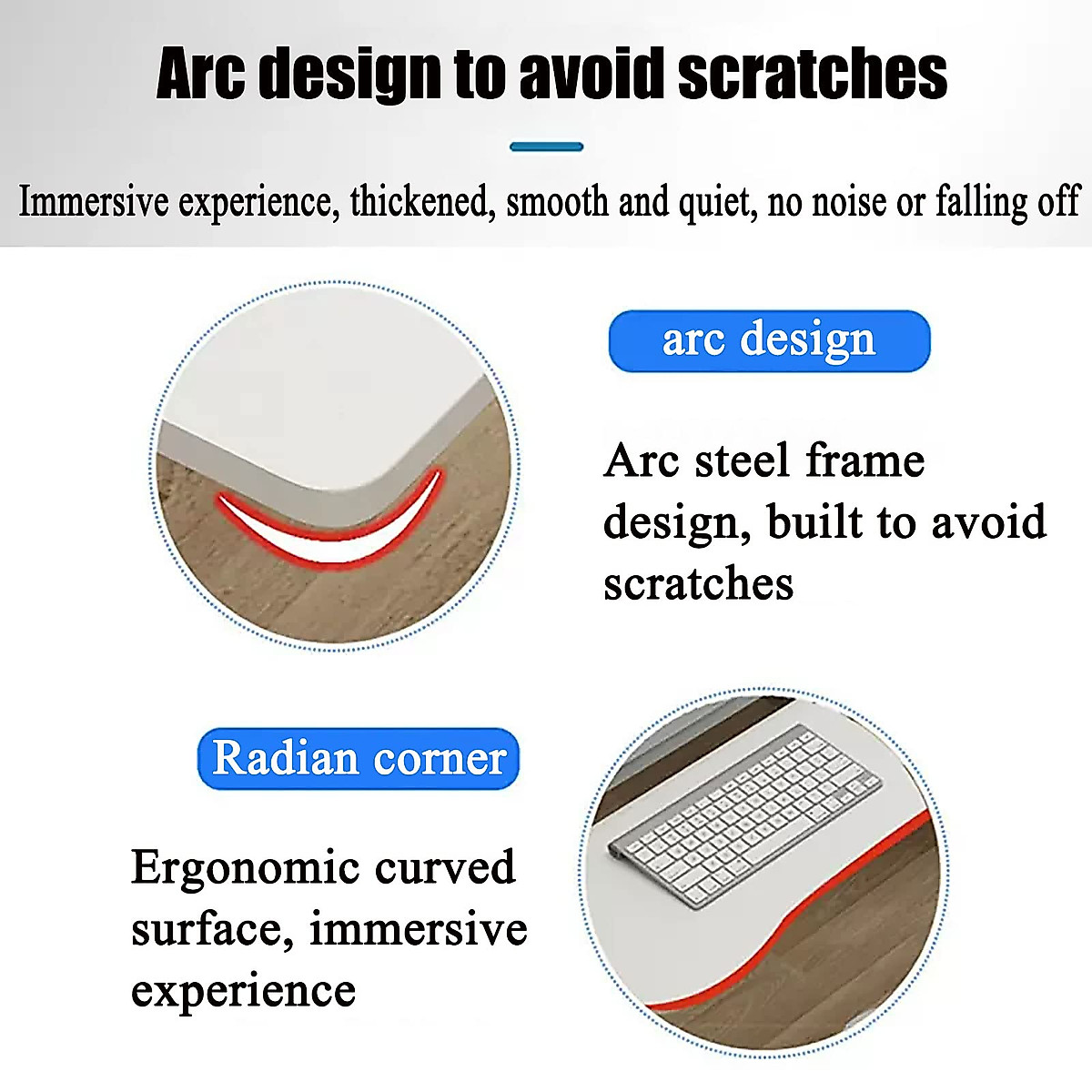 Arc design to avoid scratches

Immersive experience, thickened, smooth and quiet, no noise or falling off

arc design

Arc steel frame design, built to avoid scratches

Radian corner

Ergonomic curved surface, immersive experience